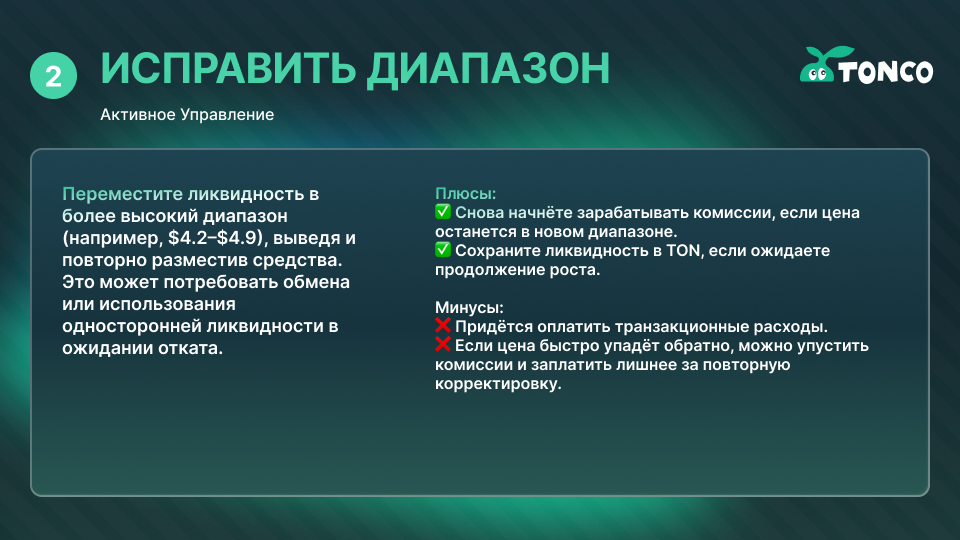 2 ИСПРАВИТЬ ДИАПАЗОН

TONCO

Активное Управление

Переместите ликвидность в более высокий диапазон (например, \$4.2–\$4.9), выведя и повторно разместив средства. Это может потребовать обмена или использования односторонней ликвидности в ожидании отката.

Плюсы:
✅ Снова начнёте зарабатывать комиссии, если цена останется в новом диапазоне.
✅ Сохраните ликвидность в TON, если ожидаете продолжение роста.

Минусы:
❌ Придётся оплатить транзакционные расходы.
❌ Если цена быстро упадёт обратно, можно упустить комиссии и заплатить лишнее за повторную корректировку.